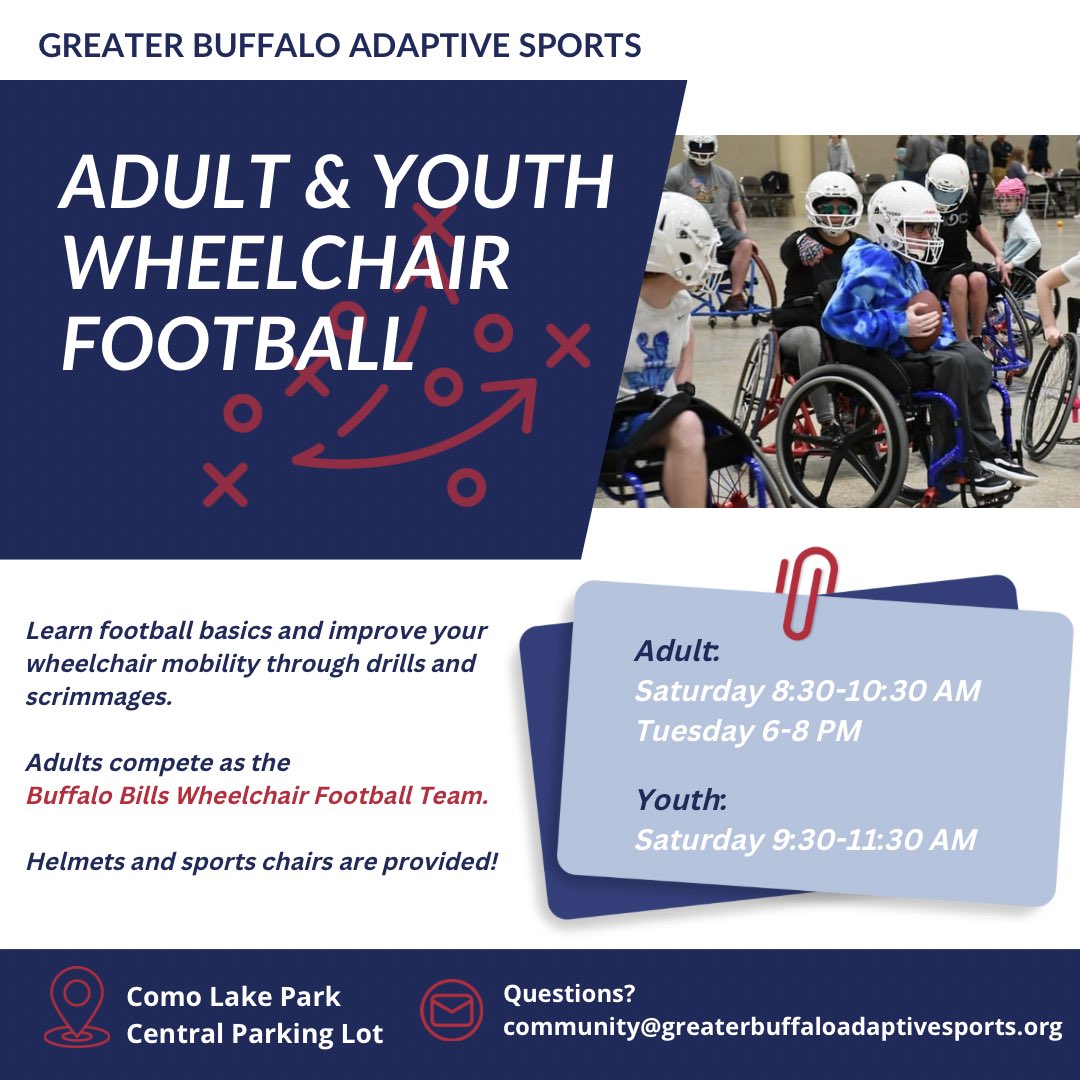 GREATER BUFFALO ADAPTIVE SPORTS

ADULT & YOUTH WHEELCHAIR FOOTBALL

Learn football basics and improve your wheelchair mobility through drills and scrimmages.

Adults compete as the Buffalo Bills Wheelchair Football Team.

Helmets and sports chairs are provided!

Adult:
Saturday 8:30-10:30 AM
Tuesday 6-8 PM

Youth:
Saturday 9:30-11:30 AM

Como Lake Park
Central Parking Lot

Questions?
community@greaterbuffaloadaptivesports.org